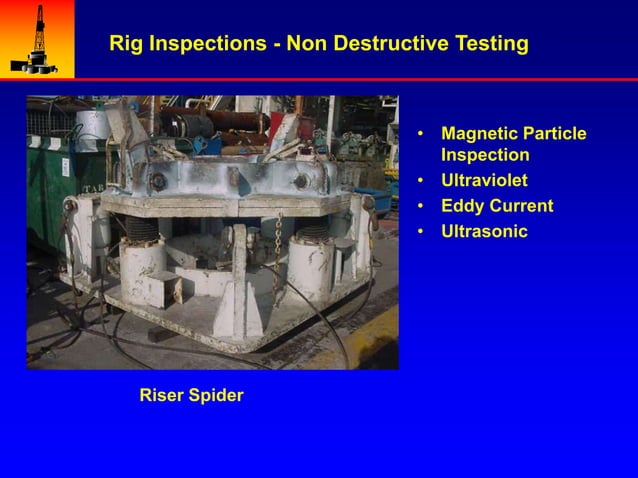 Rig Inspections - Non Destructive Testing

TAB

• Magnetic Particle Inspection
• Ultraviolet
• Eddy Current
• Ultrasonic

Riser Spider